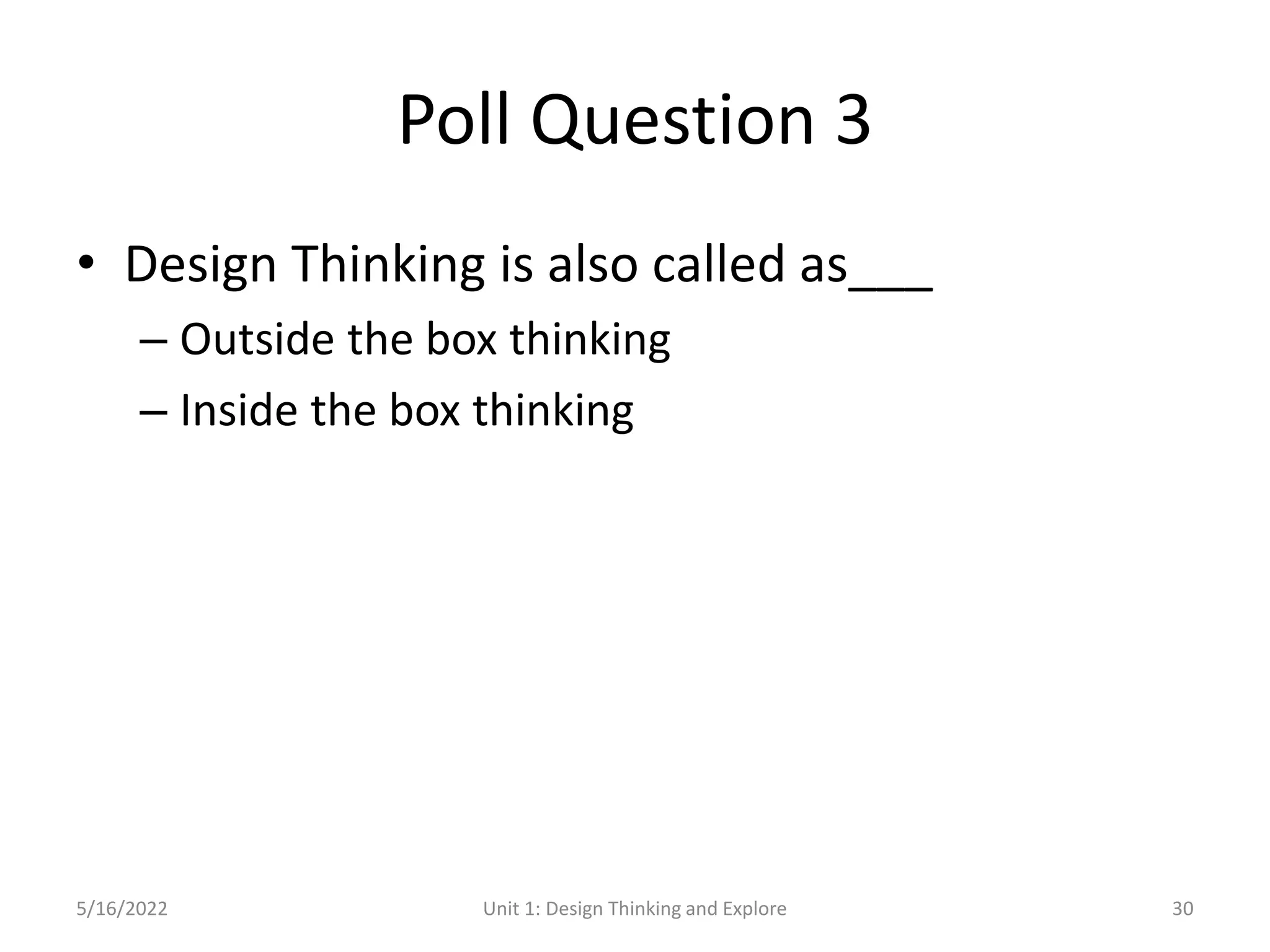 Poll Question 3

• Design Thinking is also called as___
– Outside the box thinking
– Inside the box thinking

5/16/2022 Unit 1: Design Thinking and Explore 30